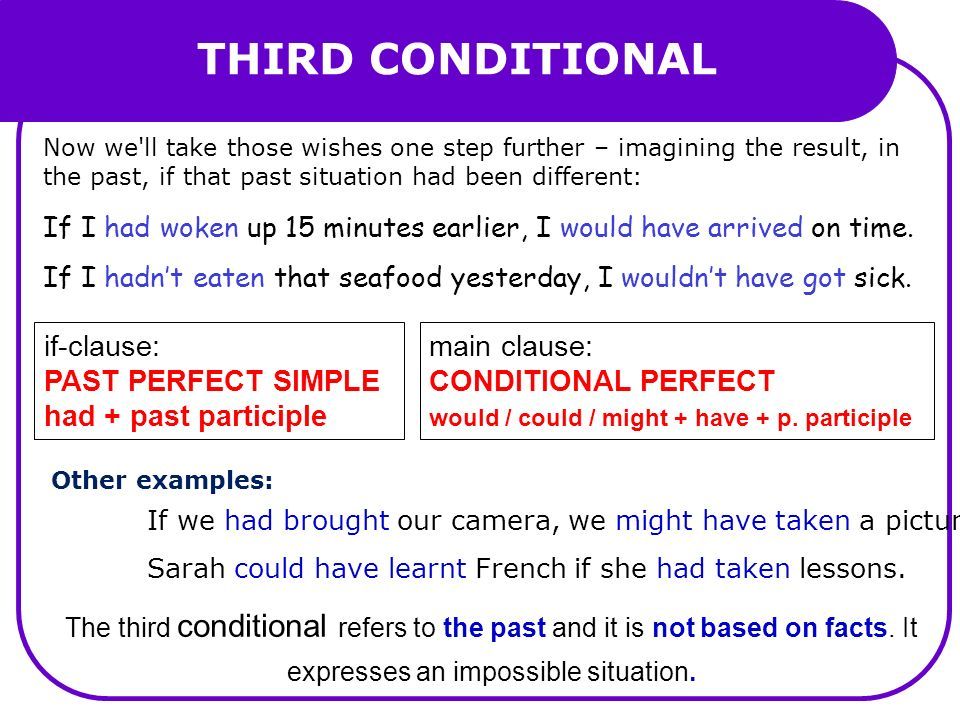 THIRD CONDITIONAL

Now we'll take those wishes one step further – imagining the result, in the past, if that past situation had been different:

If I had woken up 15 minutes earlier, I would have arrived on time.

If I hadn't eaten that seafood yesterday, I wouldn't have got sick.

if-clause:
PAST PERFECT SIMPLE
had + past participle

main clause:
CONDITIONAL PERFECT
would / could / might + have + p. participle

Other examples:

If we had brought our camera, we might have taken a pictur

Sarah could have learnt French if she had taken lessons.

The third conditional refers to the past and it is not based on facts. It expresses an impossible situation.